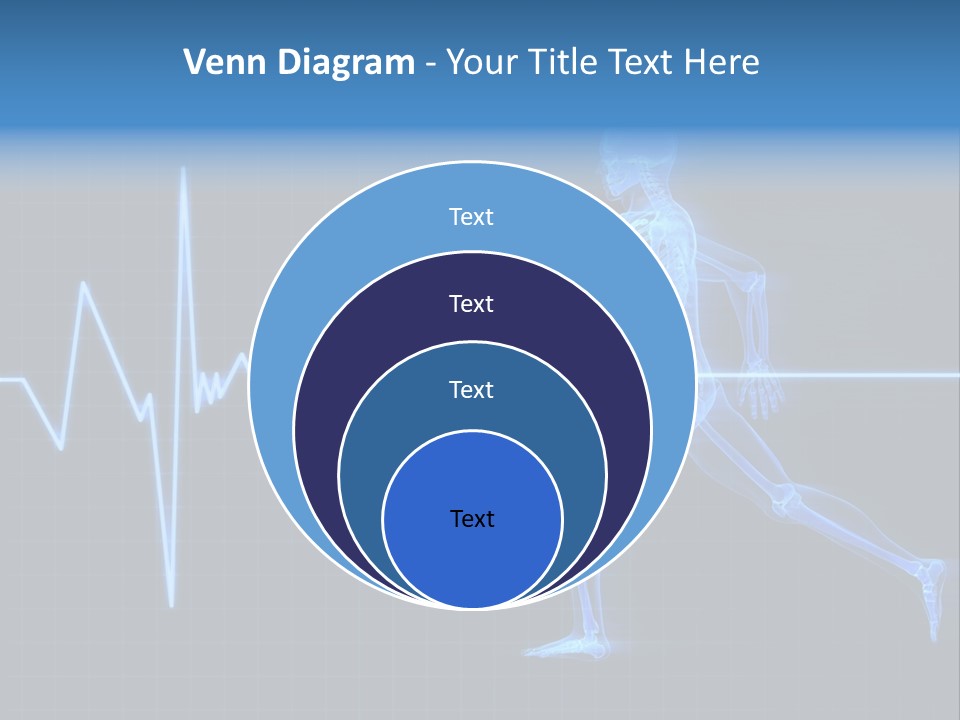 Venn Diagram - Your Title Text Here

Text

Text

Text

Text